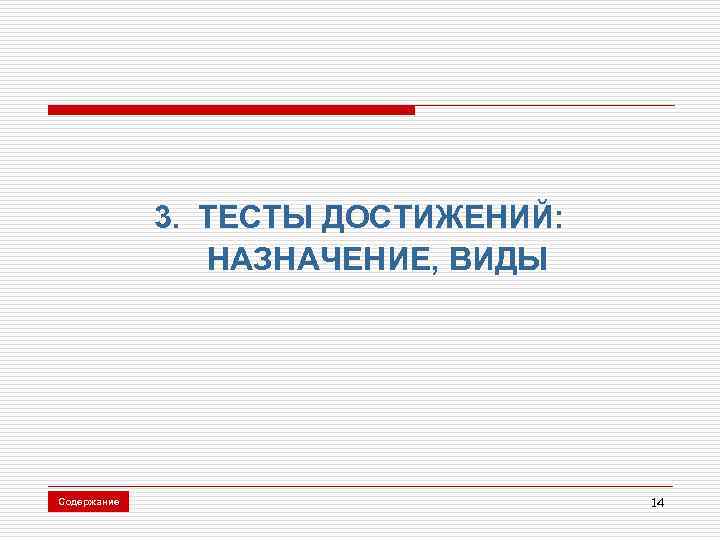 3. ТЕСТЫ ДОСТИЖЕНИЙ: НАЗНАЧЕНИЕ, ВИДЫ

Содержание

14